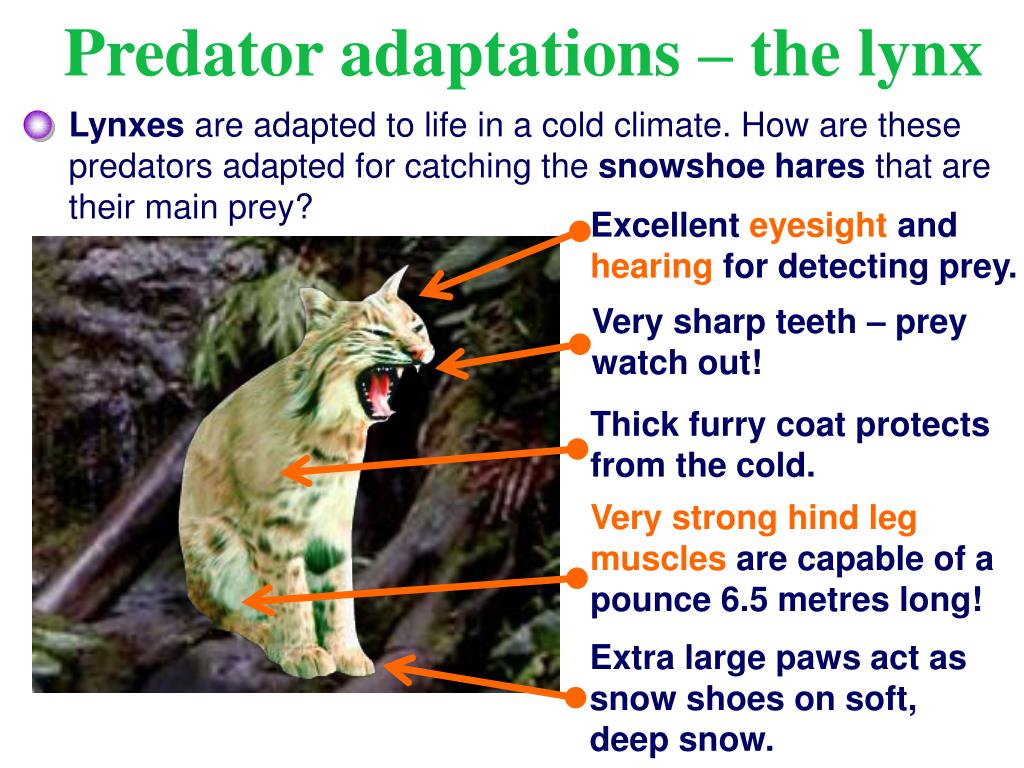 Predator adaptations – the lynx

Lynxes are adapted to life in a cold climate. How are these predators adapted for catching the snowshoe hares that are their main prey?

Excellent eyesight and hearing for detecting prey.

Very sharp teeth – prey watch out!

Thick furry coat protects from the cold.

Very strong hind leg muscles are capable of a pounce 6.5 metres long!

Extra large paws act as snow shoes on soft, deep snow.